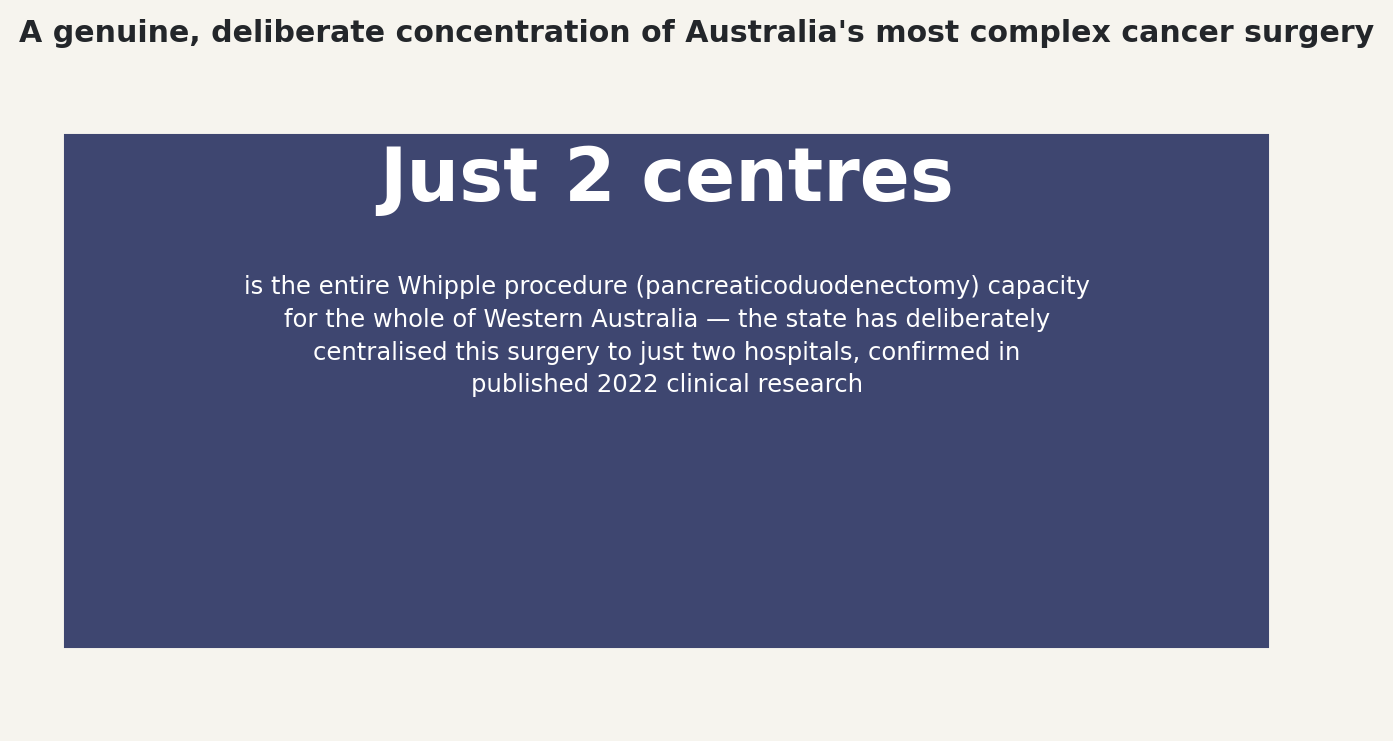 A genuine, deliberate concentration of Australia's most complex cancer surgery

Just 2 centres

is the entire Whipple procedure (pancreaticoduodenectomy) capacity for the whole of Western Australia — the state has deliberately centralised this surgery to just two hospitals, confirmed in published 2022 clinical research